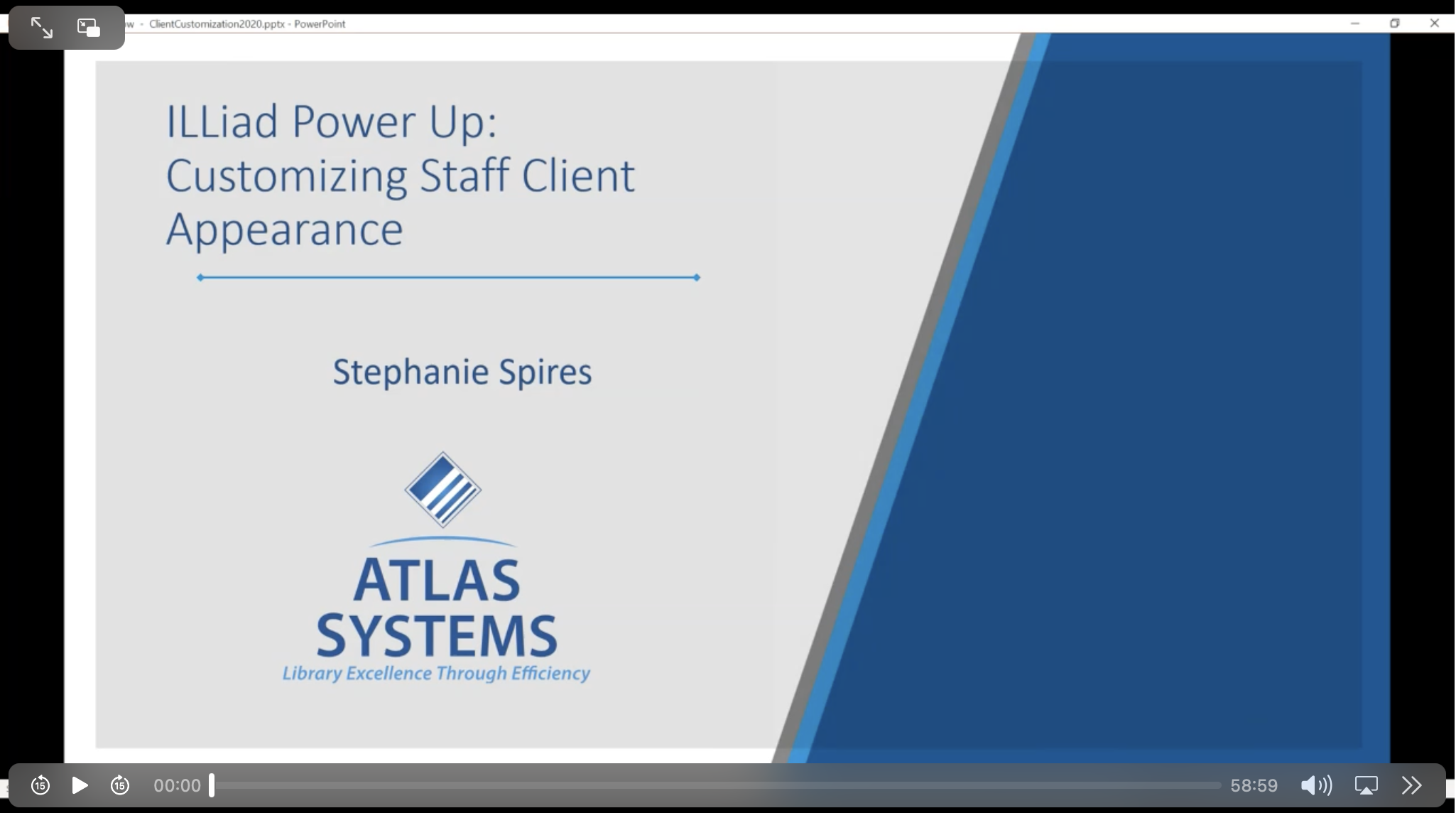 w - ClientCustomization2020.pptx - PowerPoint

ILLiad Power Up: Customizing Staff Client Appearance

Stephanie Spires

ATLAS SYSTEMS
Library Excellence Through Efficiency

15 15 00:00 58:59